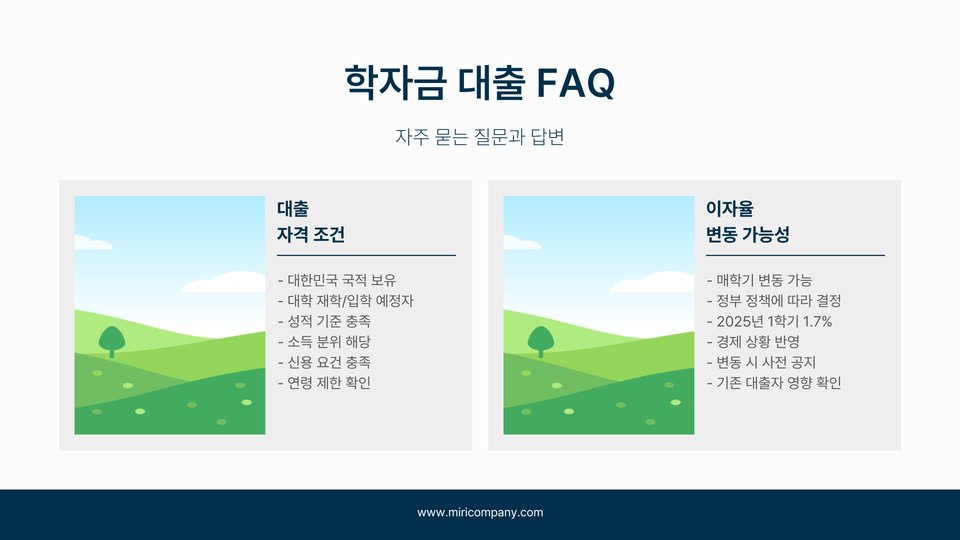 학자금 대출 FAQ

자주 묻는 질문과 답변

대출
자격 조건

- 대한민국 국적 보유
- 대학 재학/입학 예정자
- 성적 기준 충족
- 소득 분위 해당
- 신용 요건 충족
- 연령 제한 확인

이자율
변동 가능성

- 매학기 변동 가능
- 정부 정책에 따라 결정
- 2025년 1학기 1.7%
- 경제 상황 반영
- 변동 시 사전 공지
- 기존 대출자 영향 확인

www.miricompany.com